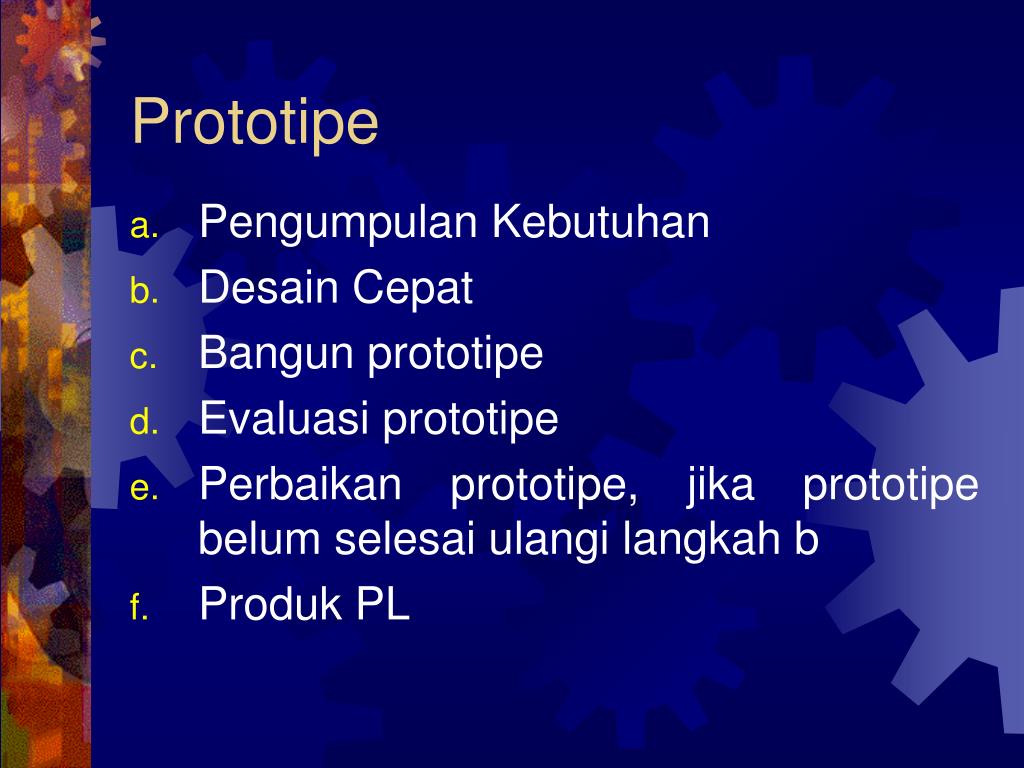 Prototipe

a. Pengumpulan Kebutuhan
b. Desain Cepat
c. Bangun prototipe
d. Evaluasi prototipe
e. Perbaikan prototipe, jika prototipe belum selesai ulangi langkah b
f. Produk PL